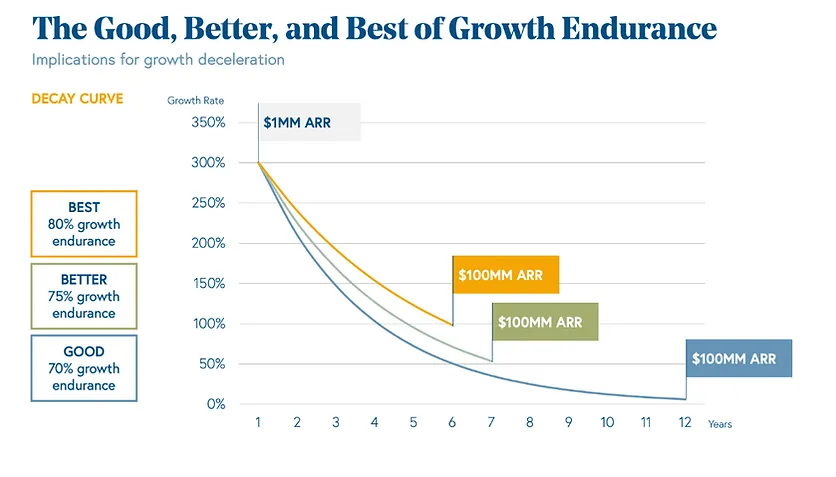 The Good, Better, and Best of Growth Endurance

Implications for growth deceleration

DECAY CURVE

BEST
80% growth endurance

BETTER
75% growth endurance

GOOD
70% growth endurance

Growth Rate

350%
300%
250%
200%
150%
100%
50%
0%

$1MM ARR

$100MM ARR

$100MM ARR

$100MM ARR

1 2 3 4 5 6 7 8 9 10 11 12 Years